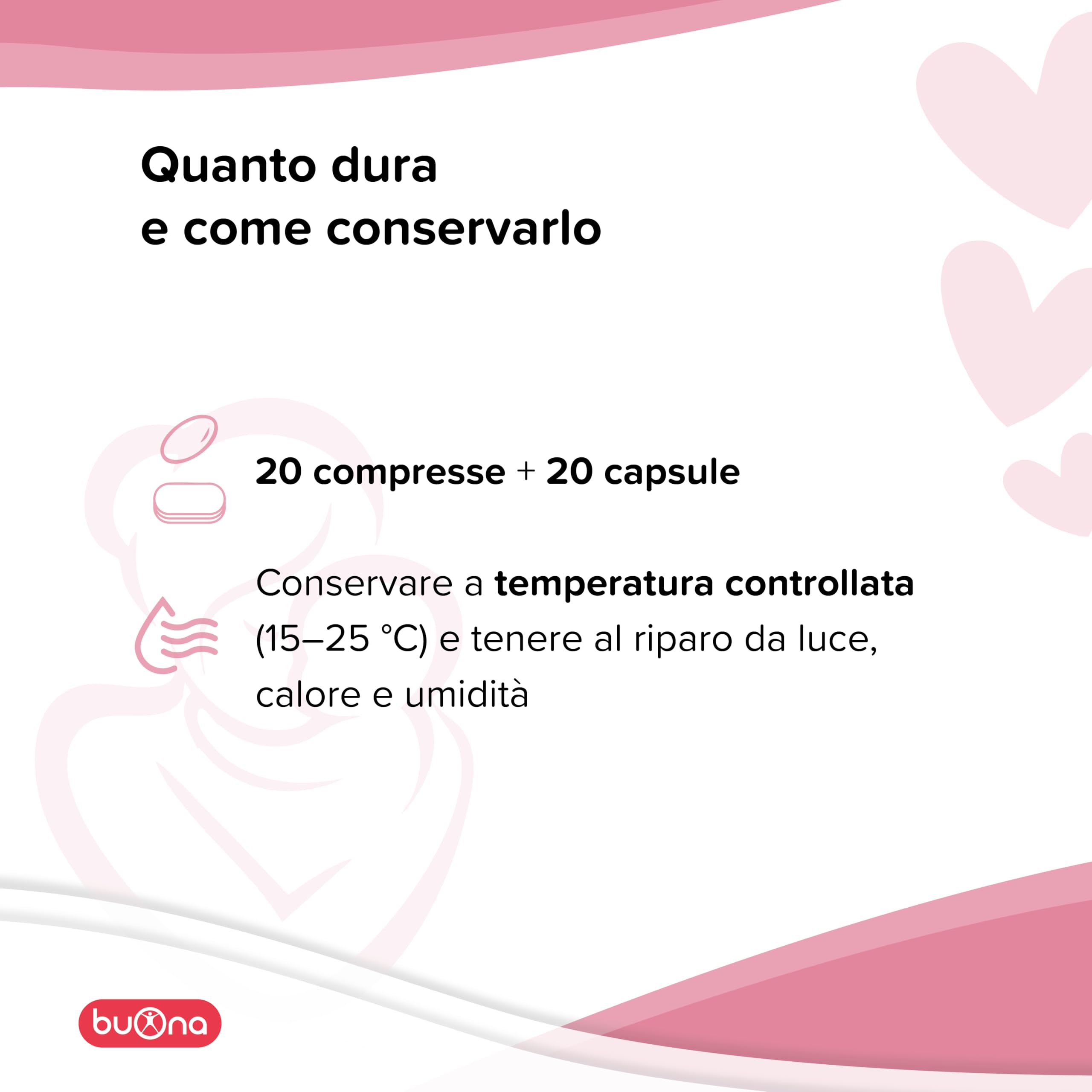 Quanto dura
e come conservarlo

20 compresse + 20 capsule

Conservare a temperatura controllata (15–25 °C) e tenere al riparo da luce, calore e umidità

buona